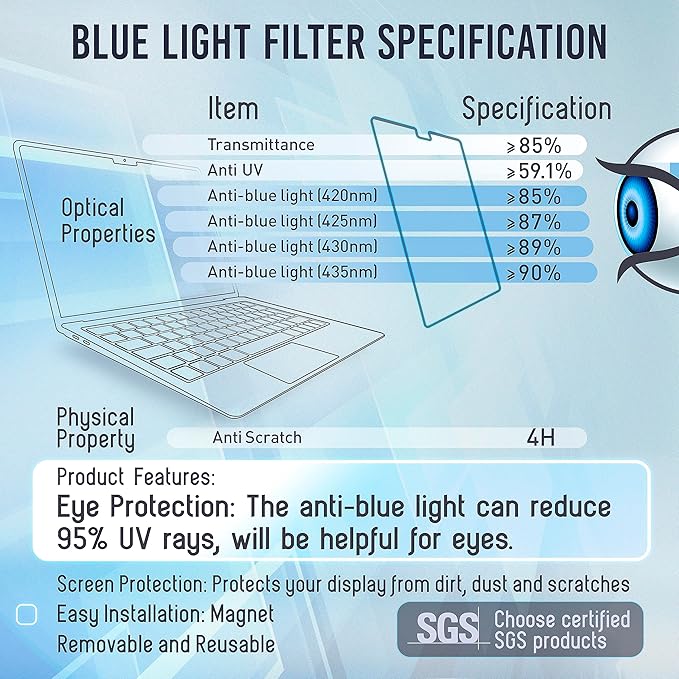 BLUE LIGHT FILTER SPECIFICATION

| | Item | Specification |
|---|---|---|
| Optical Properties | Transmittance | ⩾85% |
| | Anti UV | ⩾59.1% |
| | Anti-blue light (420nm) | ⩾85% |
| | Anti-blue light (425nm) | ⩾87% |
| | Anti-blue light (430nm) | ⩾89% |
| | Anti-blue light (435nm) | ⩾90% |
| Physical Property | Anti Scratch | 4H |

Product Features:
Eye Protection: The anti-blue light can reduce 95% UV rays, will be helpful for eyes.

Screen Protection: Protects your display from dirt, dust and scratches

Easy Installation: Magnet Removable and Reusable

SGS Choose certified SGS products